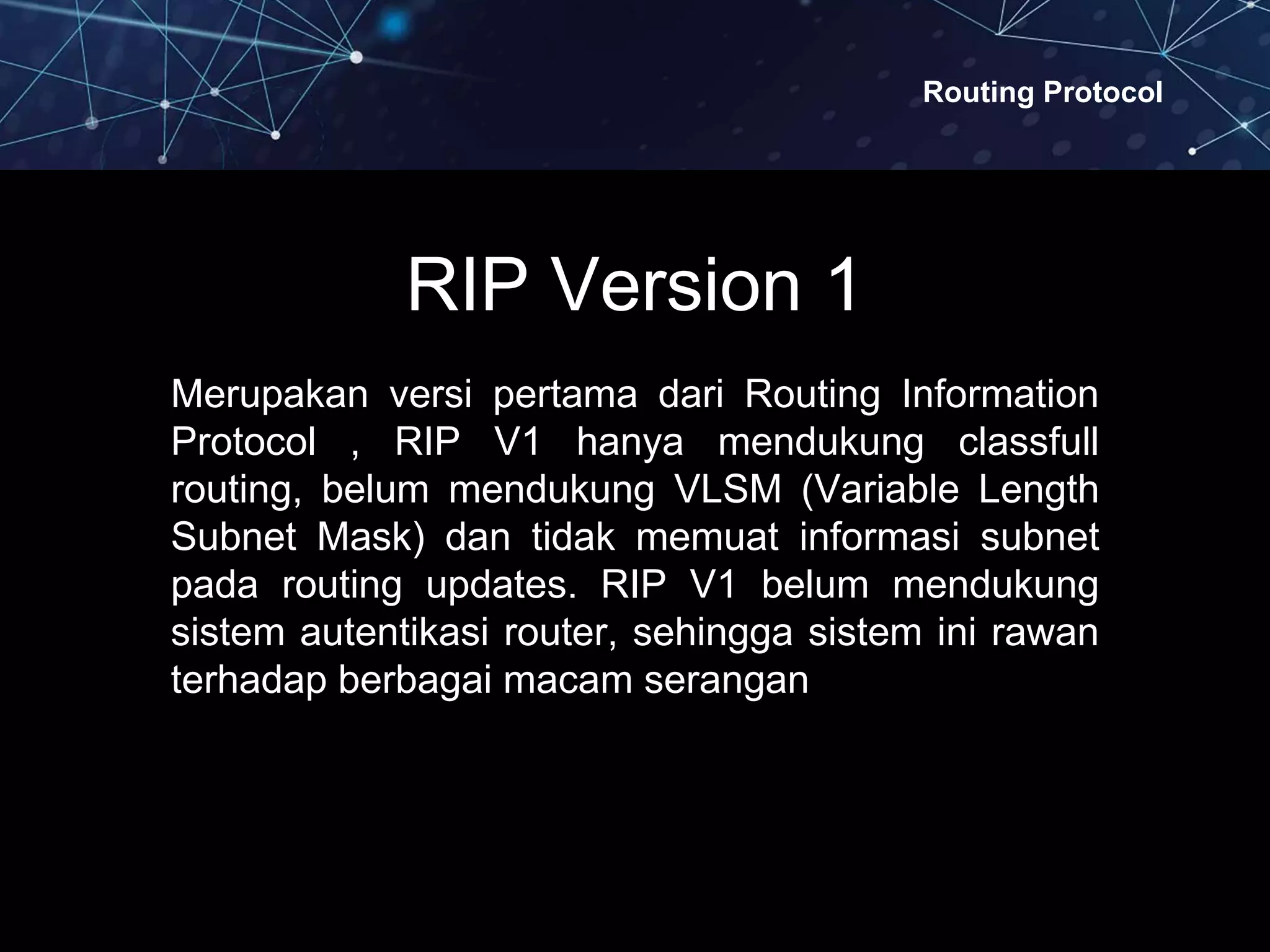 Routing Protocol

RIP Version 1

Merupakan versi pertama dari Routing Information Protocol , RIP V1 hanya mendukung classfull routing, belum mendukung VLSM (Variable Length Subnet Mask) dan tidak memuat informasi subnet pada routing updates. RIP V1 belum mendukung sistem autentikasi router, sehingga sistem ini rawan terhadap berbagai macam serangan